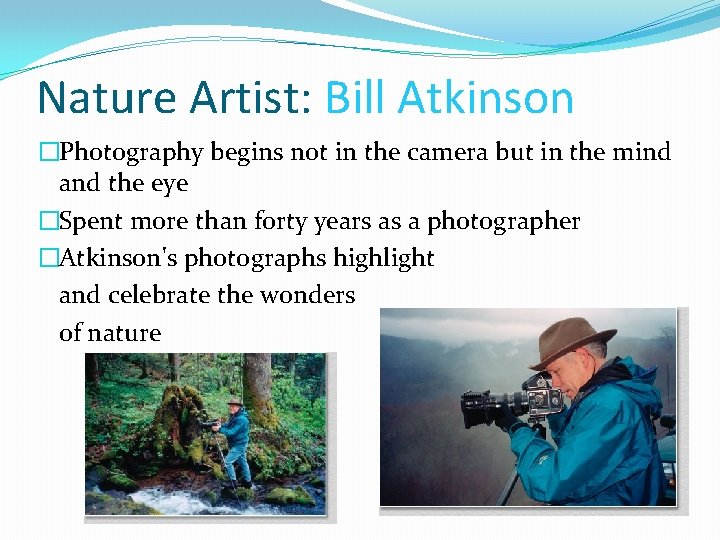 Nature Artist: Bill Atkinson

□Photography begins not in the camera but in the mind and the eye

□Spent more than forty years as a photographer

□Atkinson's photographs highlight and celebrate the wonders of nature